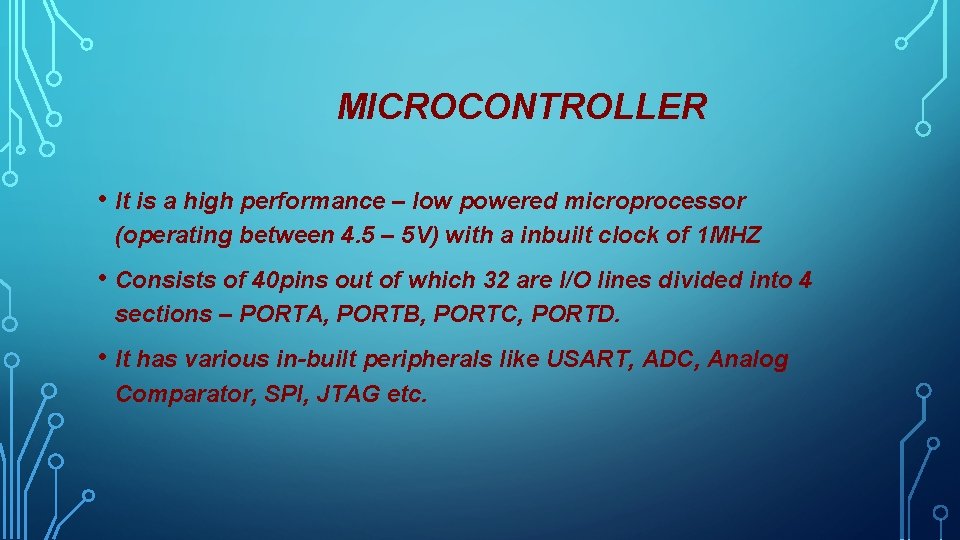 MICROCONTROLLER

• It is a high performance – low powered microprocessor (operating between 4.5 – 5V) with a inbuilt clock of 1MHZ

• Consists of 40pins out of which 32 are I/O lines divided into 4 sections – PORTA, PORTB, PORTC, PORTD.

• It has various in-built peripherals like USART, ADC, Analog Comparator, SPI, JTAG etc.